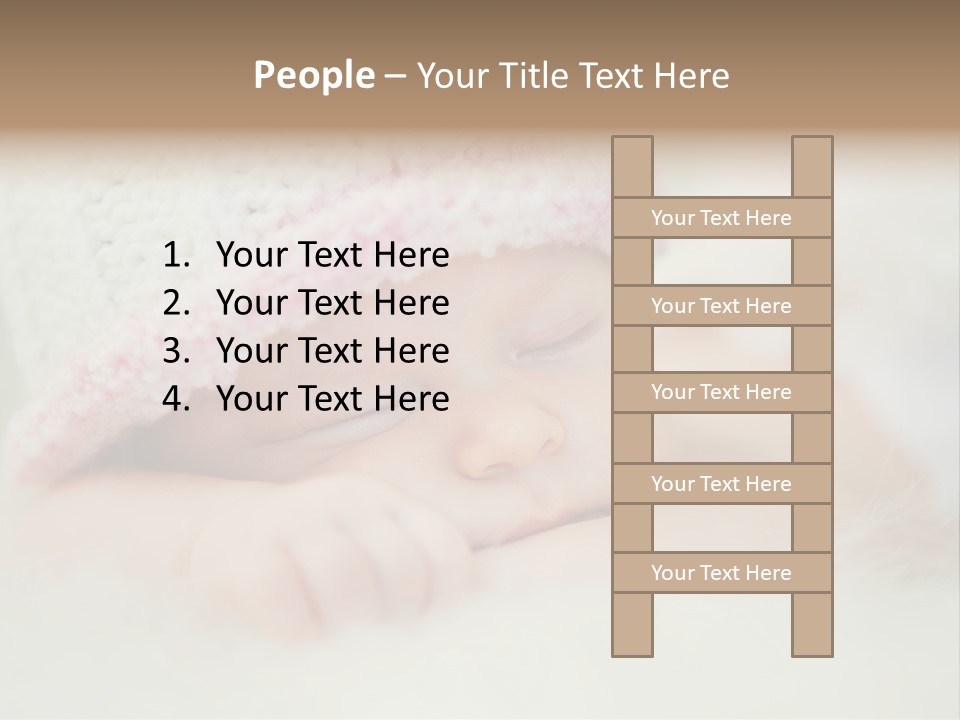 People – Your Title Text Here

1. Your Text Here
2. Your Text Here
3. Your Text Here
4. Your Text Here

Your Text Here

Your Text Here

Your Text Here

Your Text Here

Your Text Here